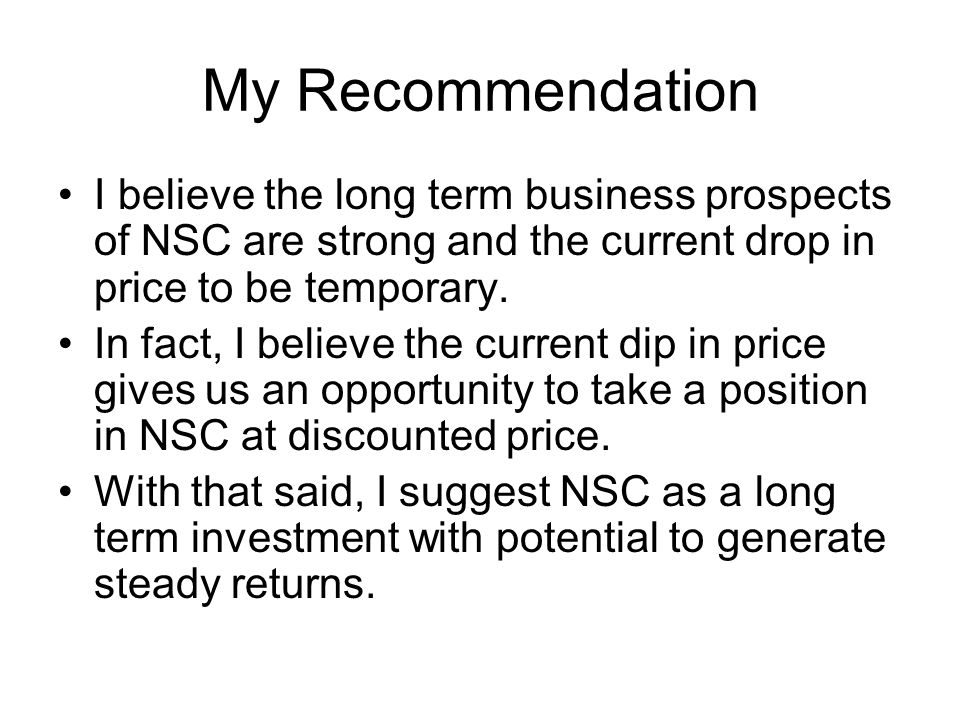 My Recommendation

• I believe the long term business prospects of NSC are strong and the current drop in price to be temporary.

• In fact, I believe the current dip in price gives us an opportunity to take a position in NSC at discounted price.

• With that said, I suggest NSC as a long term investment with potential to generate steady returns.